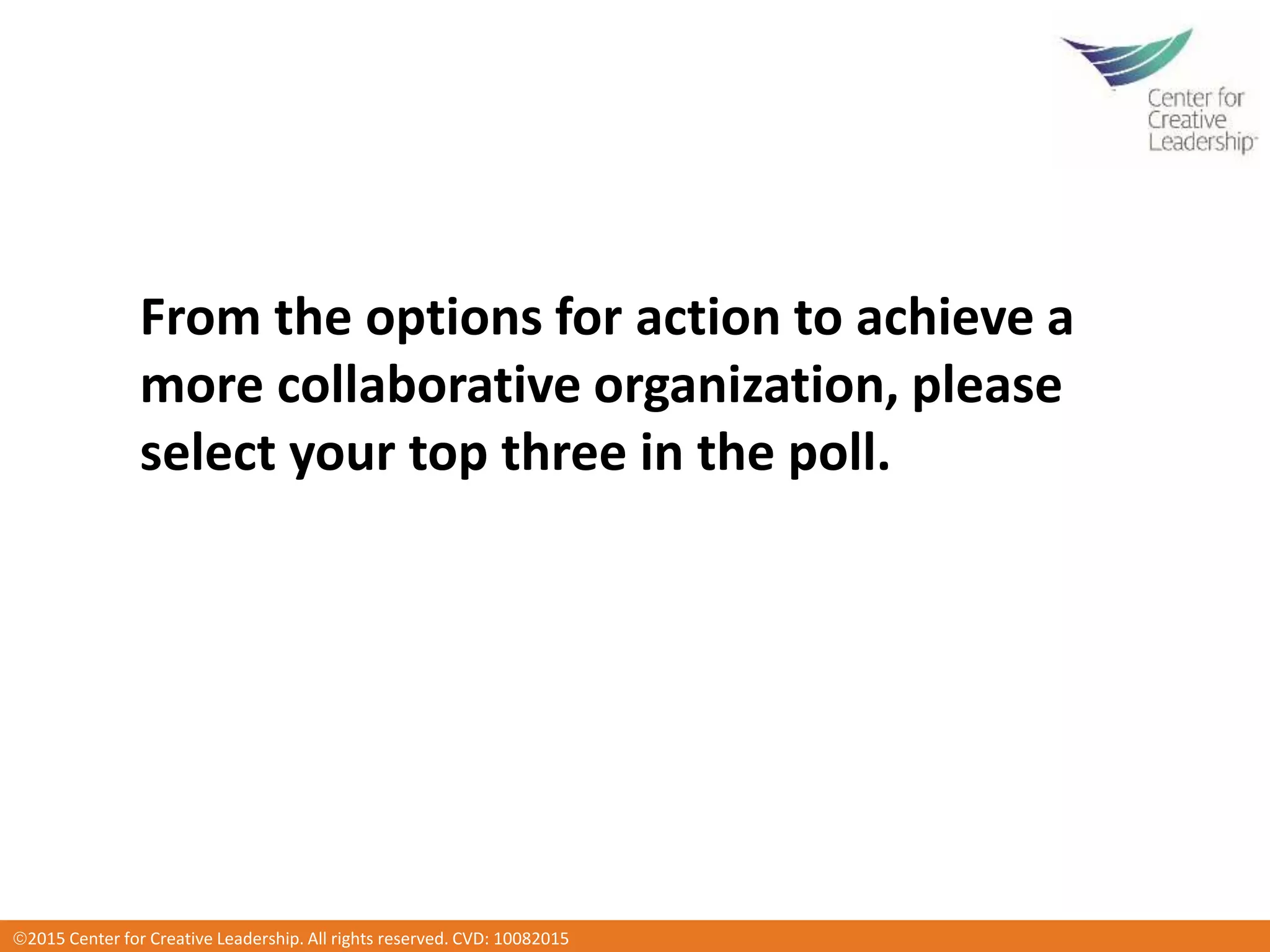 Center for Creative Leadership

From the options for action to achieve a more collaborative organization, please select your top three in the poll.

©2015 Center for Creative Leadership. All rights reserved. CVD: 10082015